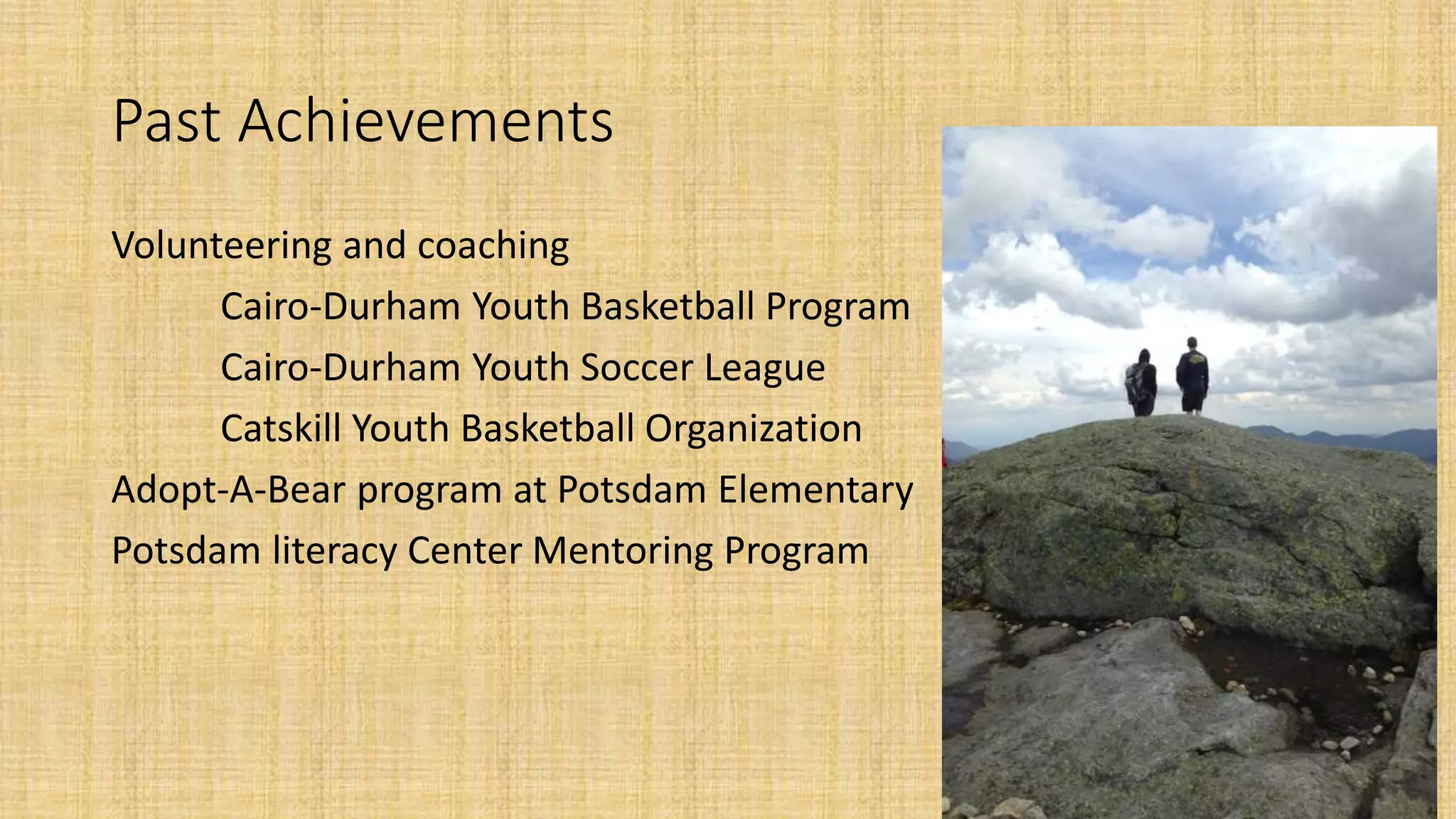 Past Achievements

Volunteering and coaching

Cairo-Durham Youth Basketball Program

Cairo-Durham Youth Soccer League

Catskill Youth Basketball Organization

Adopt-A-Bear program at Potsdam Elementary

Potsdam literacy Center Mentoring Program